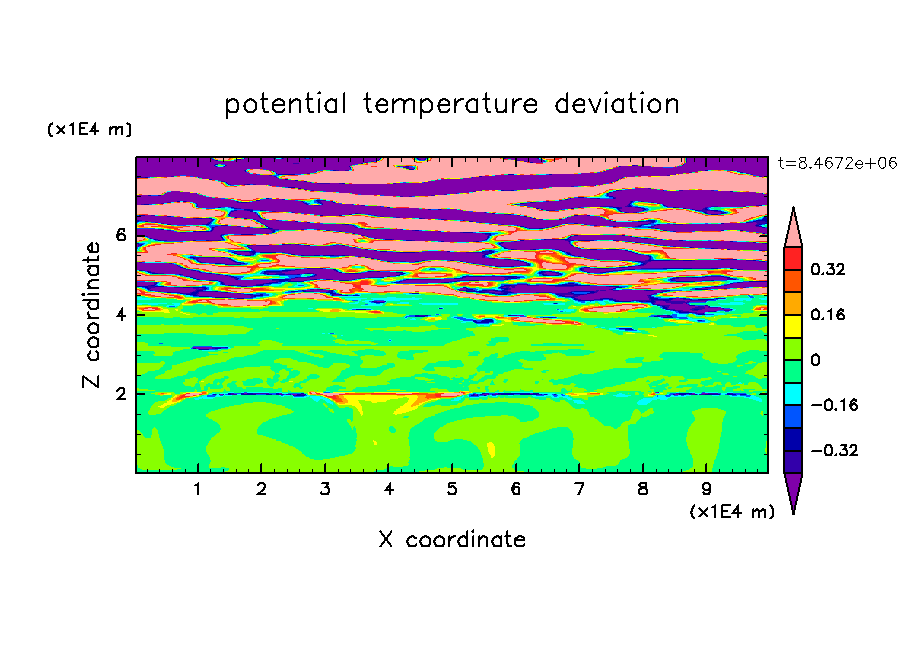 potential temperature deviation

(x1E4 m)

t=8.4672e+06

Z coordinate

6

4

2

0.32

0.16

0

−0.16

−0.32

1 2 3 4 5 6 7 8 9

(x1E4 m)

X coordinate